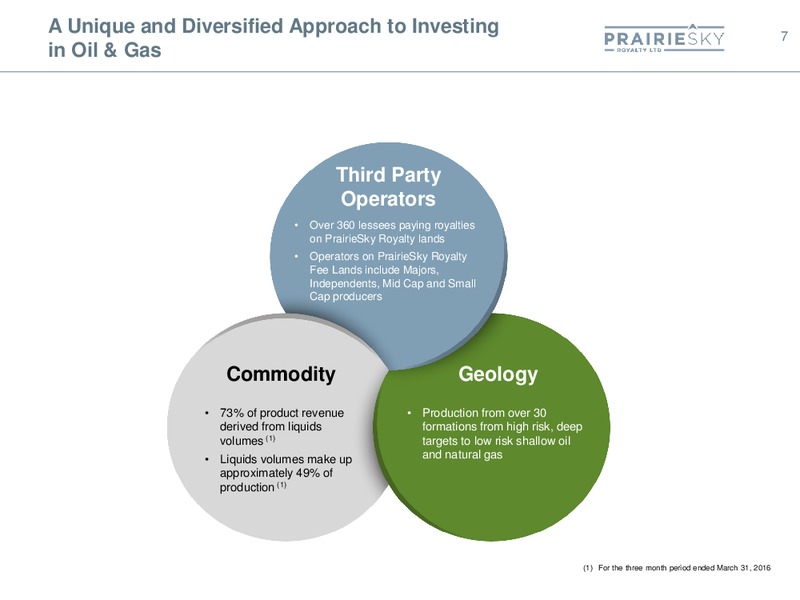 A Unique and Diversified Approach to Investing in Oil & Gas

PRAIRIESKY
ROYALTY LTD

7

Third Party Operators

• Over 360 lessees paying royalties on PrairieSky Royalty lands
• Operators on PrairieSky Royalty Fee Lands include Majors, Independents, Mid Cap and Small Cap producers

Commodity

• 73% of product revenue derived from liquids volumes $^{(1)}$
• Liquids volumes make up approximately 49% of production $^{(1)}$

Geology

• Production from over 30 formations from high risk, deep targets to low risk shallow oil and natural gas

(1) For the three month period ended March 31, 2016